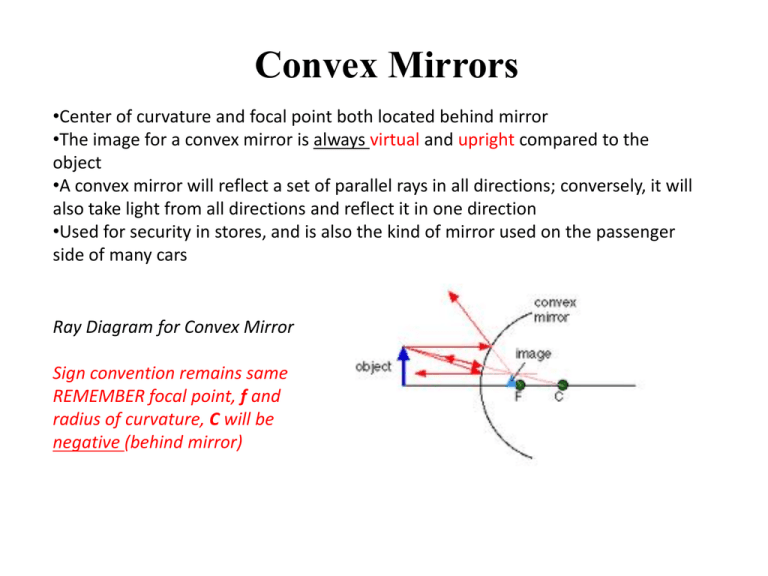 Convex Mirrors

•Center of curvature and focal point both located behind mirror
•The image for a convex mirror is always virtual and upright compared to the object
•A convex mirror will reflect a set of parallel rays in all directions; conversely, it will also take light from all directions and reflect it in one direction
•Used for security in stores, and is also the kind of mirror used on the passenger side of many cars

Ray Diagram for Convex Mirror

Sign convention remains same REMEMBER focal point, f and radius of curvature, C will be negative (behind mirror)

convex mirror
image
object
F
C